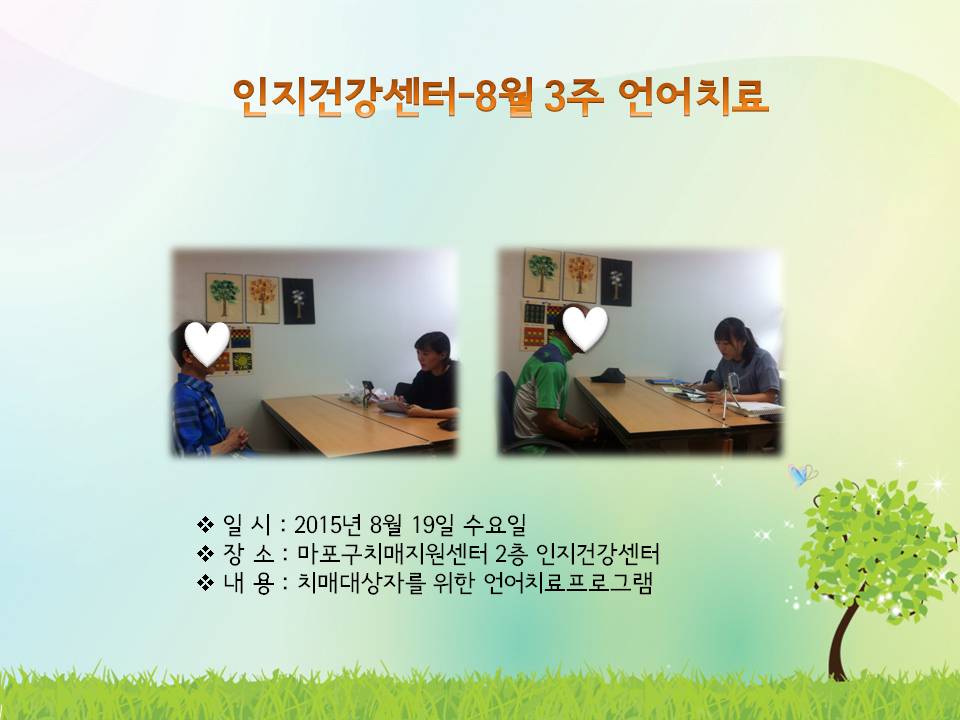 인지건강센터-8월 3주 언어치료

❖ 일 시 : 2015년 8월 19일 수요일
❖ 장 소 : 마포구치매지원센터 2층 인지건강센터
❖ 내 용 : 치매대상자를 위한 언어치료프로그램